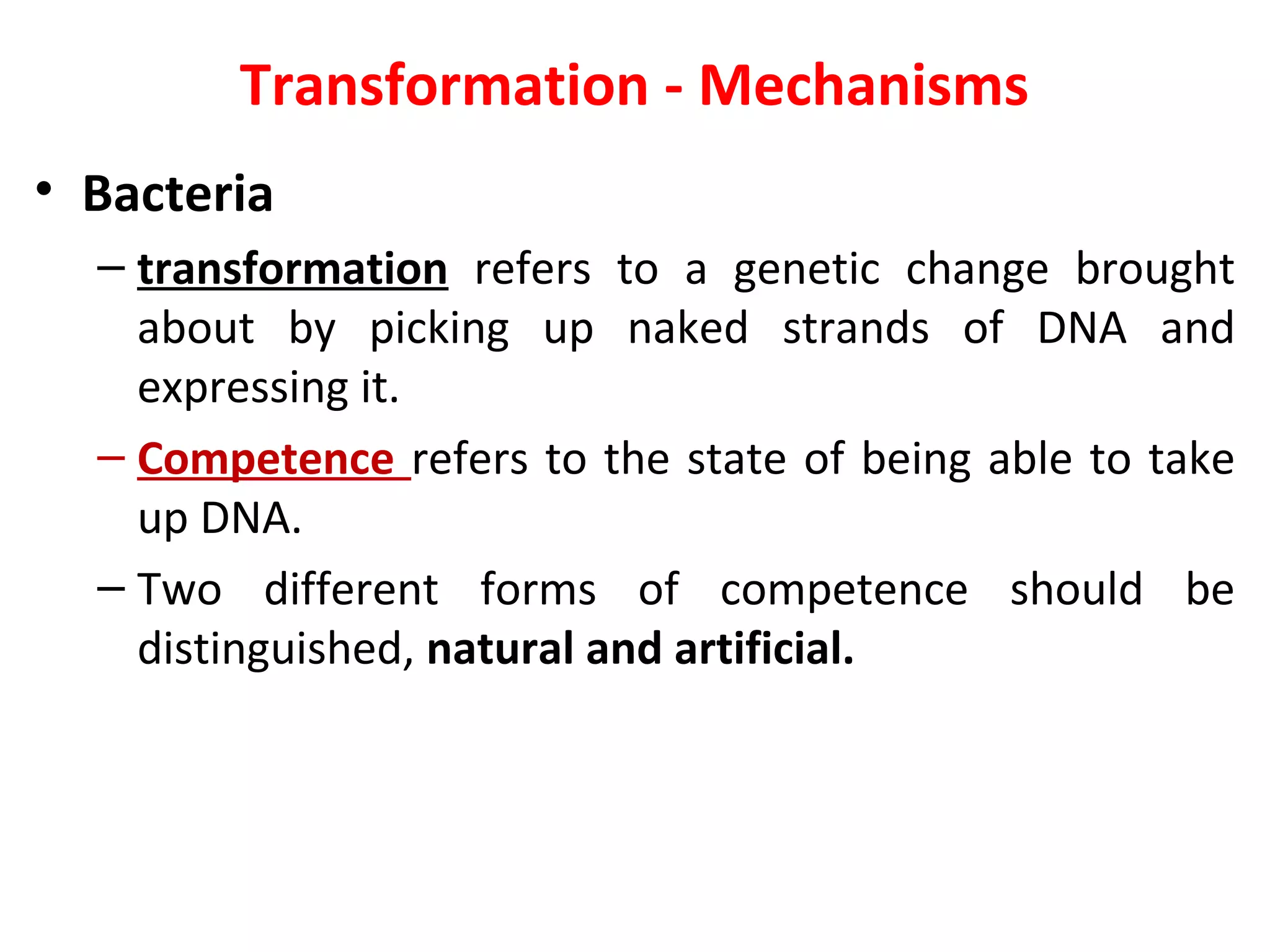 Transformation - Mechanisms

• Bacteria

– transformation refers to a genetic change brought about by picking up naked strands of DNA and expressing it.

– Competence refers to the state of being able to take up DNA.

– Two different forms of competence should be distinguished, natural and artificial.